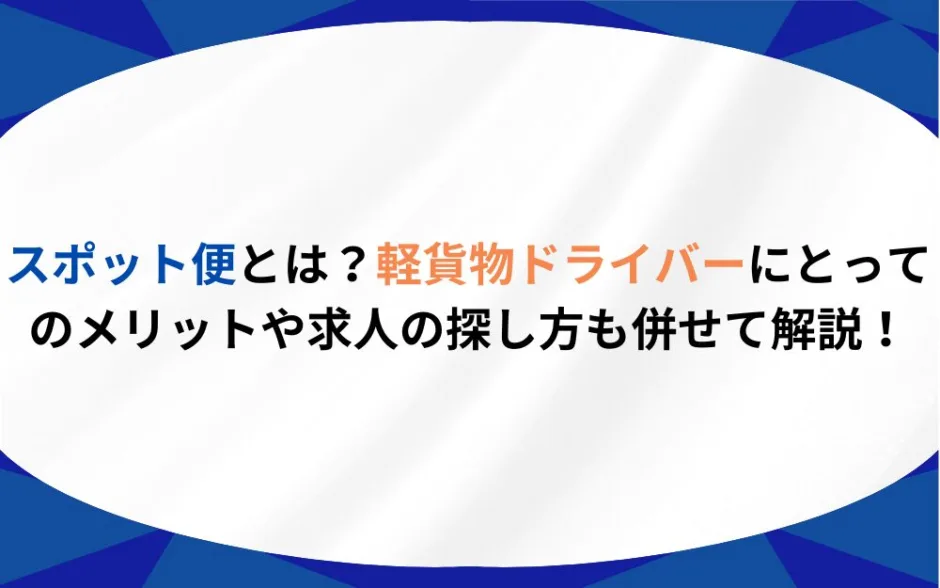 スポット便とは？軽貨物ドライバーにとってのメリットや求人の探し方も併せて解説！